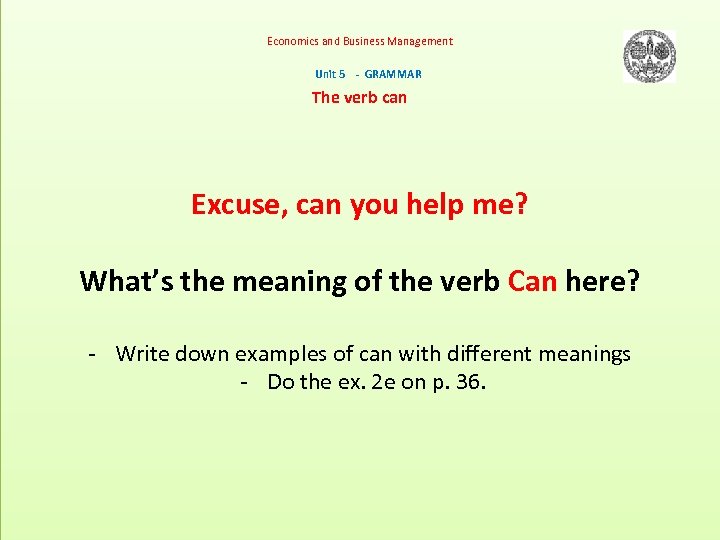 Economics and Business Management

Unit 5 - GRAMMAR

The verb can

Excuse, can you help me?

What's the meaning of the verb Can here?

- Write down examples of can with different meanings
- Do the ex. 2e on p. 36.